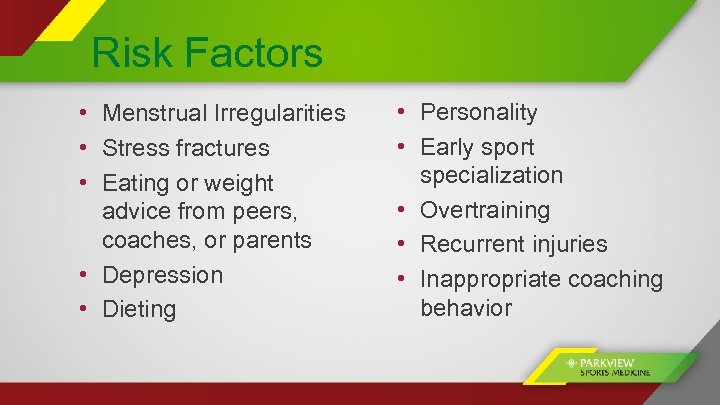 Risk Factors

• Menstrual Irregularities
• Stress fractures
• Eating or weight advice from peers, coaches, or parents
• Depression
• Dieting

• Personality
• Early sport specialization
• Overtraining
• Recurrent injuries
• Inappropriate coaching behavior

PARKVIEW
SPORTS MEDICINE